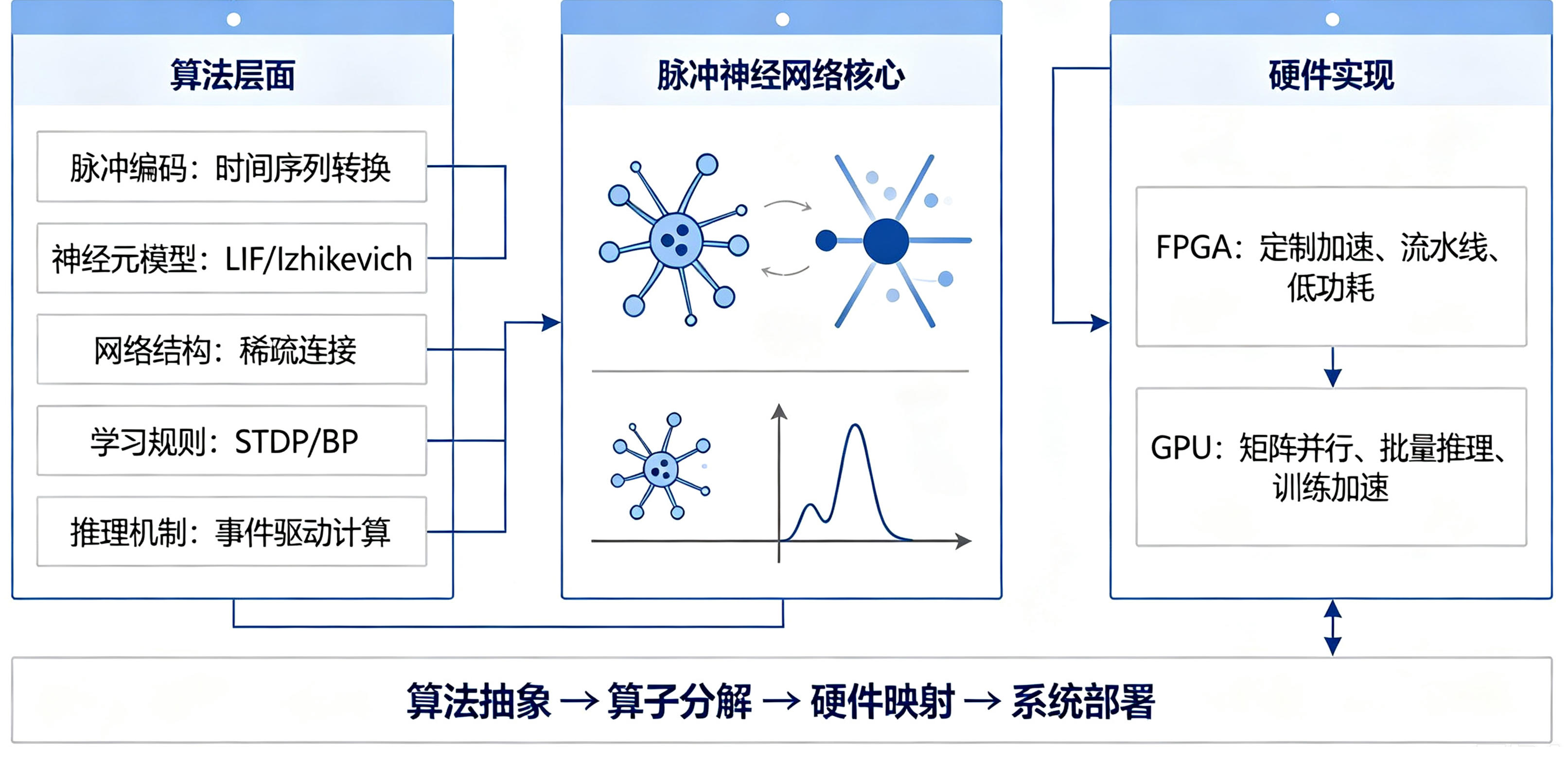 算法层面

脉冲编码：时间序列转换

神经元模型：LIF/Izhikevich

网络结构：稀疏连接

学习规则：STDP/BP

推理机制：事件驱动计算

脉冲神经网络核心

硬件实现

FPGA：定制加速、流水线、低功耗

GPU：矩阵并行、批量推理、训练加速

算法抽象 → 算子分解 → 硬件映射 → 系统部署